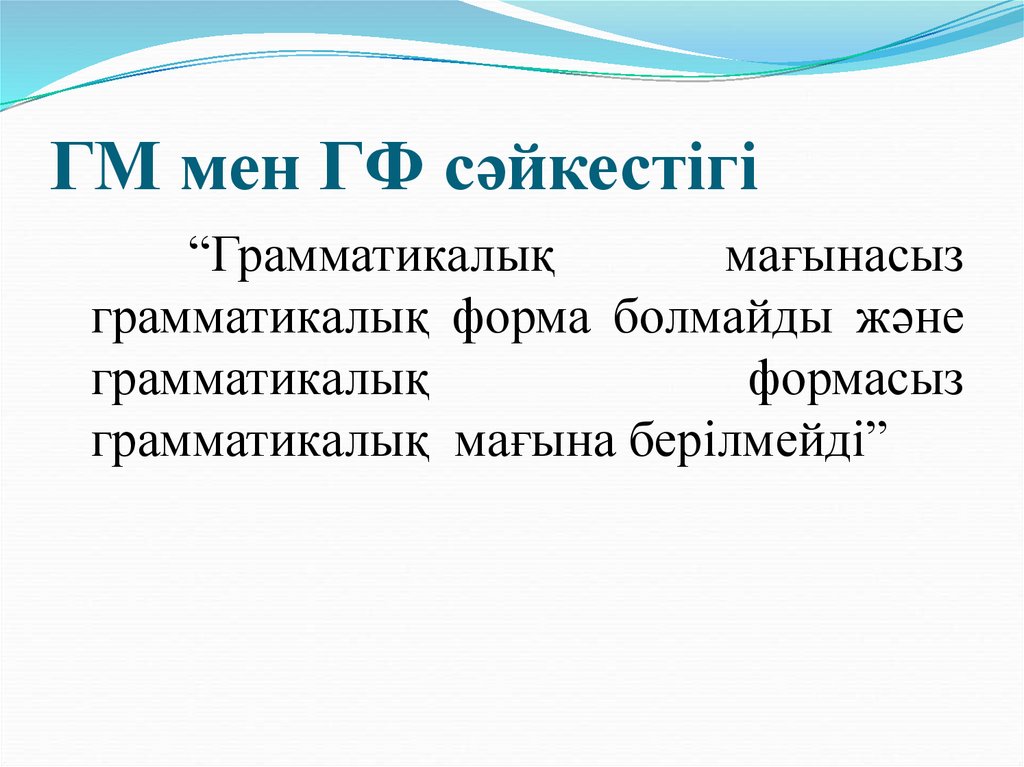 ГМ мен ГФ сәйкестігі

“Грамматикалық мағынасыз грамматикалық форма болмайды және грамматикалық формасыз грамматикалық мағына берілмейді”